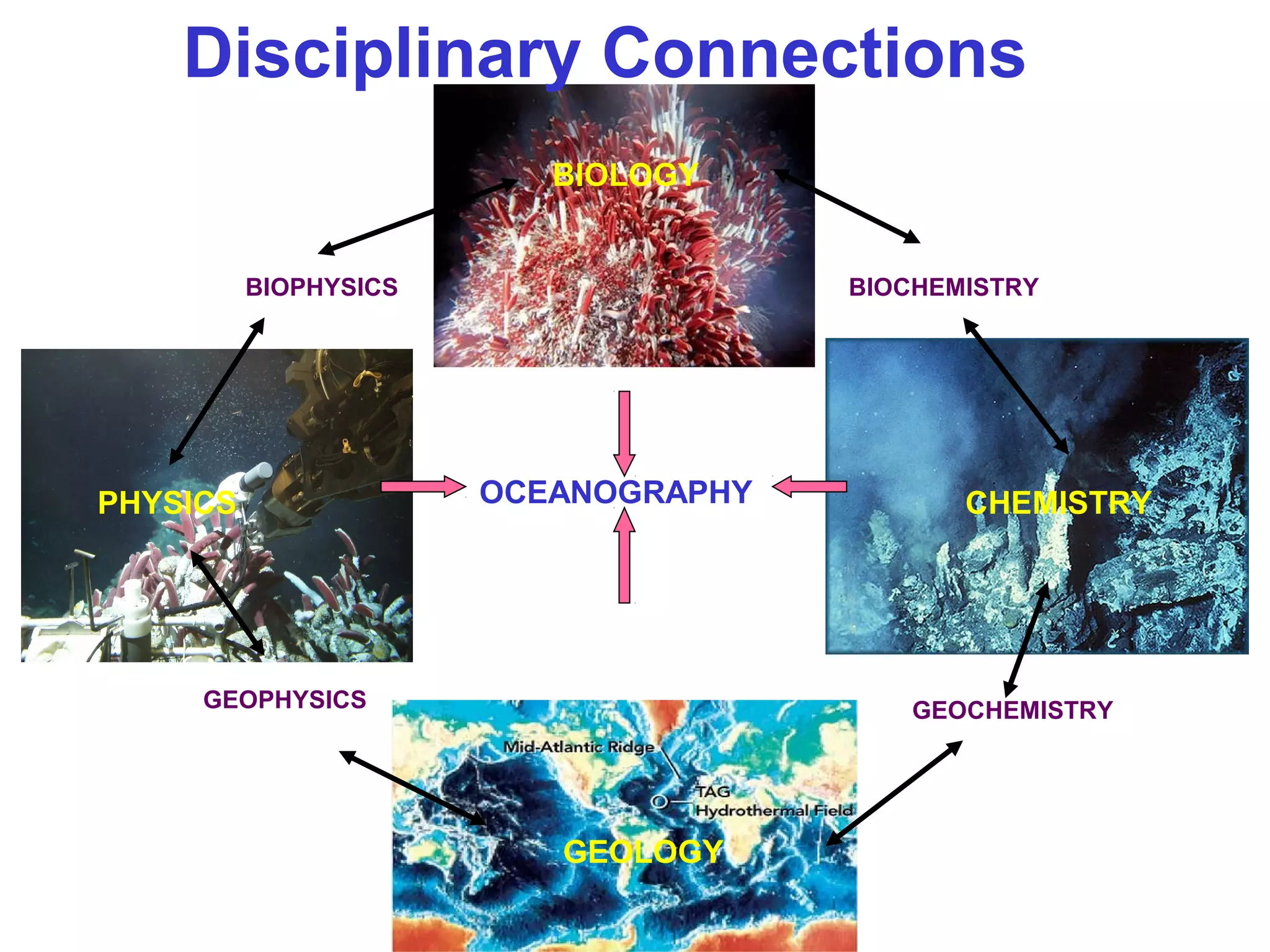 Disciplinary Connections

BIOLOGY

BIOPHYSICS

BIOCHEMISTRY

PHYSICS

OCEANOGRAPHY

CHEMISTRY

GEOPHYSICS

GEOCHEMISTRY

Mid-Atlantic Ridge

TAG Hydrothermal Field

GEOLOGY